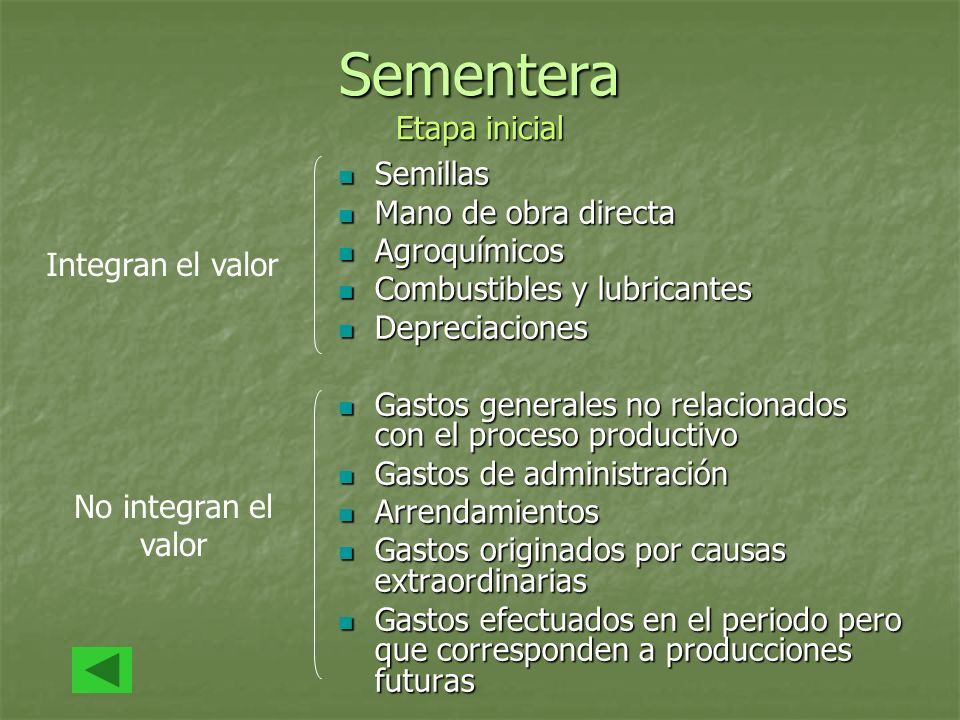 Sementera
Etapa inicial

Integran el valor

- Semillas
- Mano de obra directa
- Agroquímicos
- Combustibles y lubricantes
- Depreciaciones

No integran el valor

- Gastos generales no relacionados con el proceso productivo
- Gastos de administración
- Arrendamientos
- Gastos originados por causas extraordinarias
- Gastos efectuados en el periodo pero que corresponden a producciones futuras